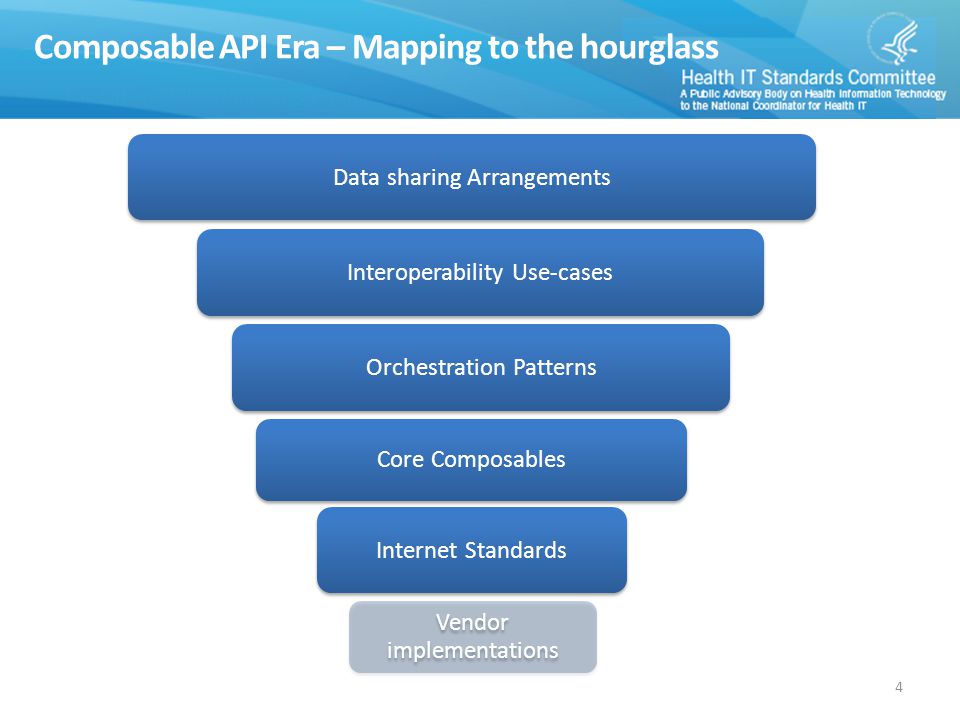 Composable API Era – Mapping to the hourglass

Health IT Standards Committee
A Public Advisory Body on Health Information Technology to the National Coordinator for Health IT

Data sharing Arrangements

Interoperability Use-cases

Orchestration Patterns

Core Composables

Internet Standards

Vendor implementations

4